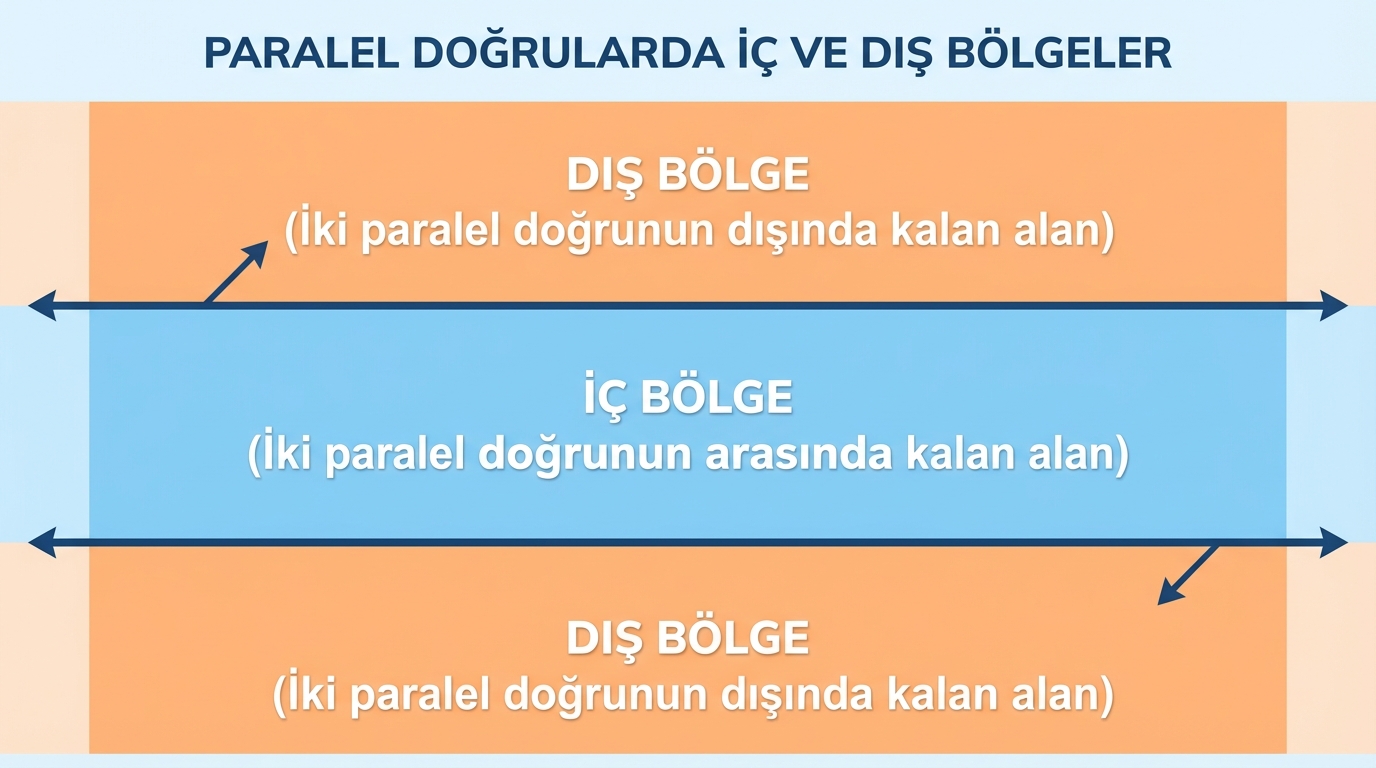 PARALEL DOĞRULARDA İÇ VE DIŞ BÖLGELER

DIŞ BÖLGE
(İki paralel doğrunun dışında kalan alan)

İÇ BÖLGE
(İki paralel doğrunun arasında kalan alan)

DIŞ BÖLGE
(İki paralel doğrunun dışında kalan alan)